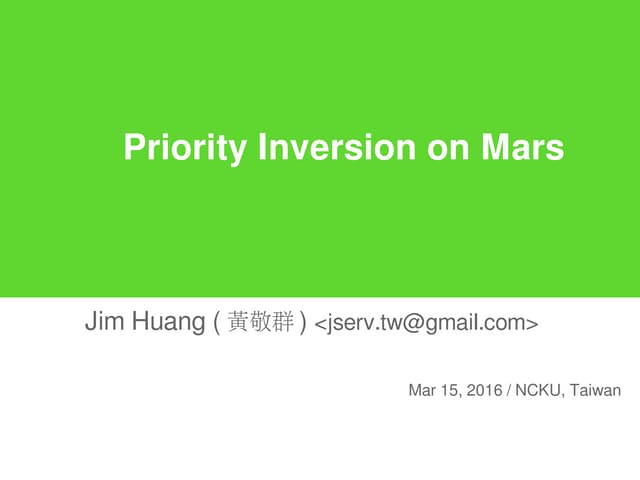 Priority Inversion on Mars

Jim Huang ( 黃敬群 ) <jserv.tw@gmail.com>

Mar 15, 2016 / NCKU, Taiwan